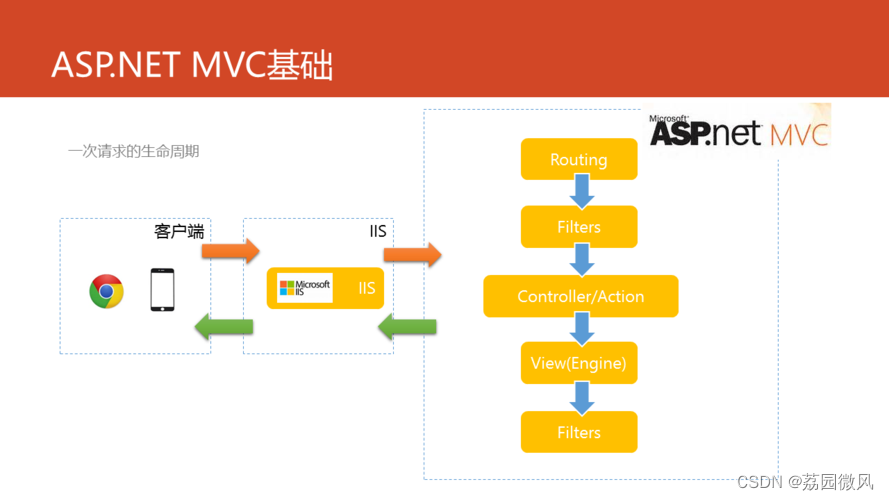 ASP.NET MVC基础

一次请求的生命周期

客户端

IIS

Microsoft IIS

IIS

Microsoft ASP.net MVC

Routing

Filters

Controller/Action

View(Engine)

Filters

CSDN @荔园微风